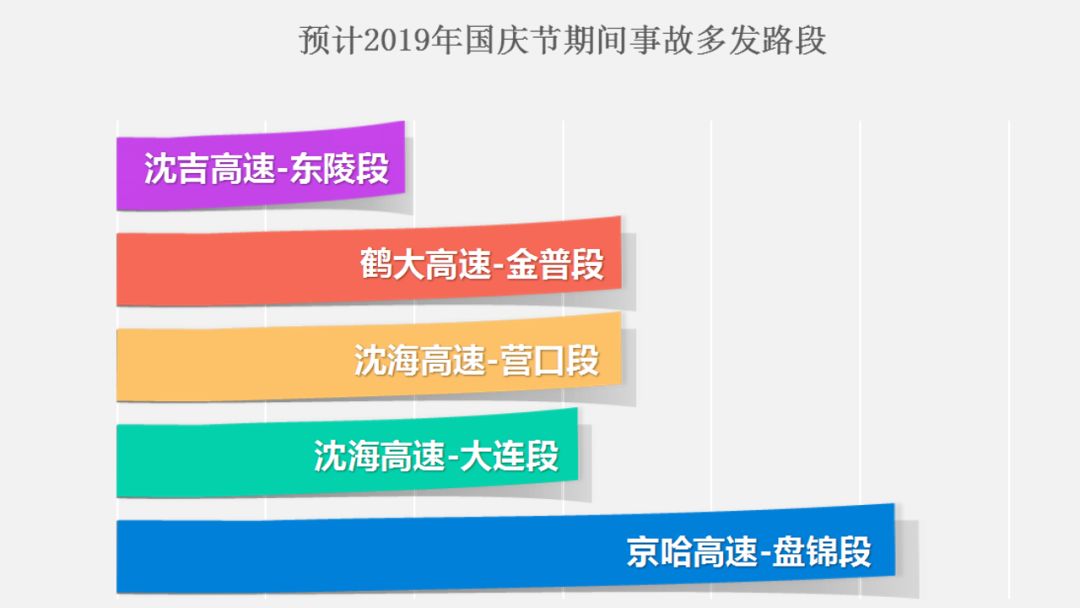 预计2019年国庆节期间事故多发路段

沈吉高速-东陵段

鹤大高速-金普段

沈海高速-营口段

沈海高速-大连段

京哈高速-盘锦段